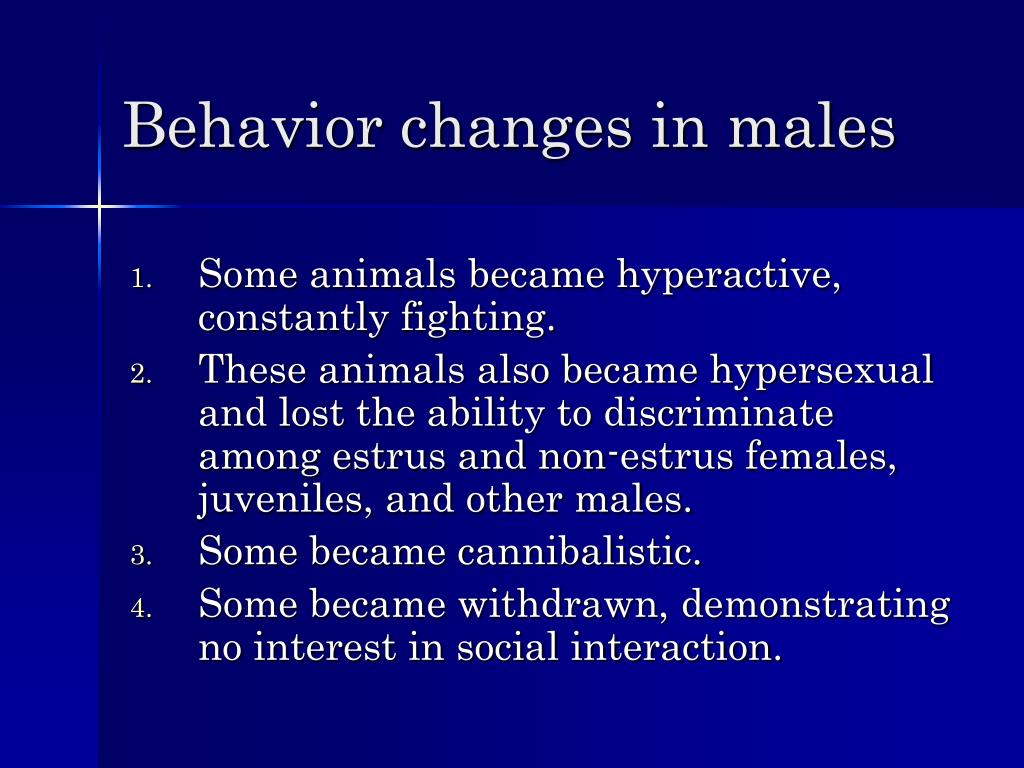 Behavior changes in males

1. Some animals became hyperactive, constantly fighting.
2. These animals also became hypersexual and lost the ability to discriminate among estrus and non-estrus females, juveniles, and other males.
3. Some became cannibalistic.
4. Some became withdrawn, demonstrating no interest in social interaction.